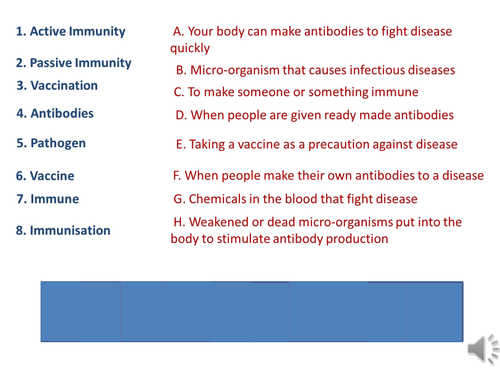 1. Active Immunity
2. Passive Immunity
3. Vaccination
4. Antibodies
5. Pathogen
6. Vaccine
7. Immune
8. Immunisation

A. Your body can make antibodies to fight disease quickly
B. Micro-organism that causes infectious diseases
C. To make someone or something immune
D. When people are given ready made antibodies
E. Taking a vaccine as a precaution against disease
F. When people make their own antibodies to a disease
G. Chemicals in the blood that fight disease
H. Weakened or dead micro-organisms put into the body to stimulate antibody production